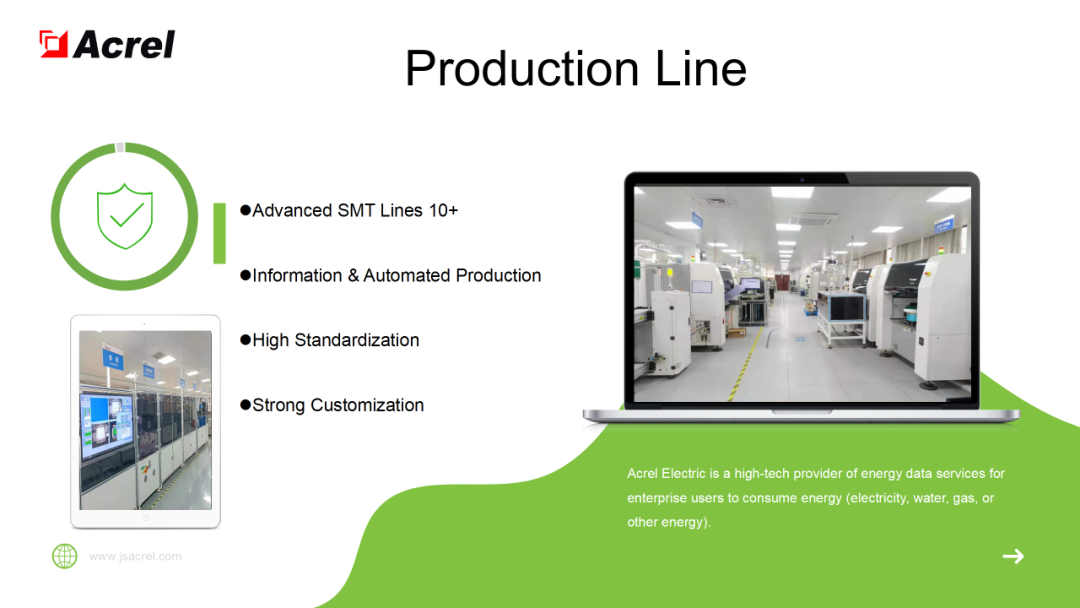 Acrel

Production Line

●Advanced SMT Lines 10+

●Information & Automated Production

●High Standardization

●Strong Customization

Acrel Electric is a high-tech provider of energy data services for enterprise users to consume energy (electricity, water, gas, or other energy).

www.jsacrel.com